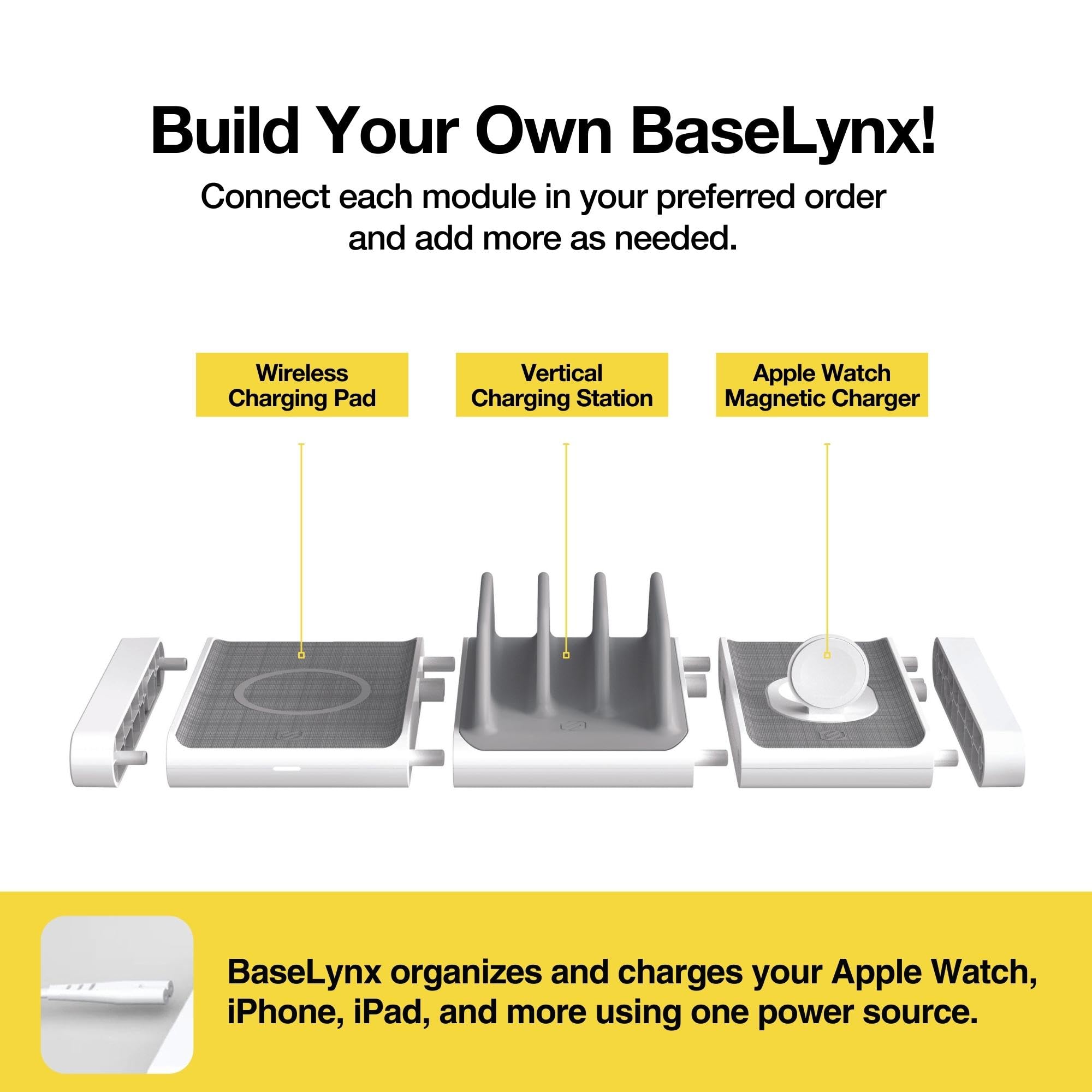 Build Your Own BaseLynx!

Connect each module in your preferred order and add more as needed.

Wireless Charging Pad

Vertical Charging Station

Apple Watch Magnetic Charger

BaseLynx organizes and charges your Apple Watch, iPhone, iPad, and more using one power source.